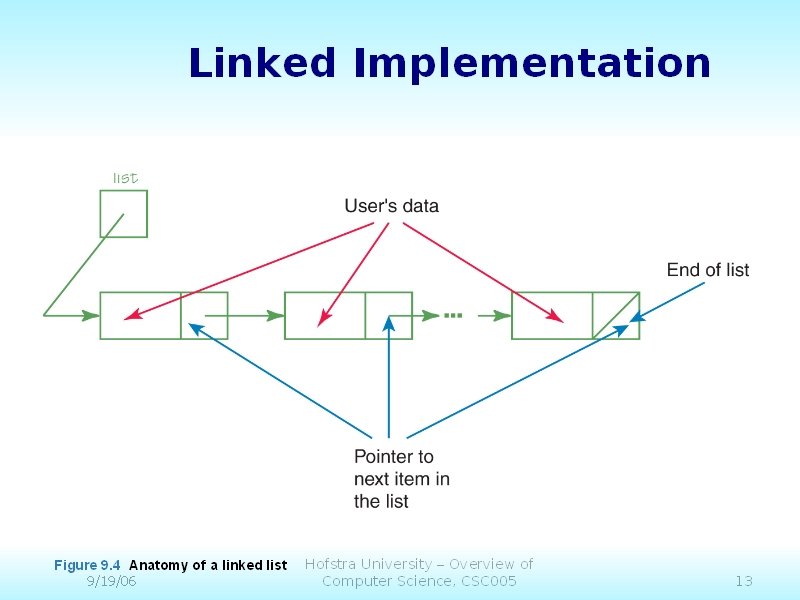 Linked Implementation

list

User's data

End of list

Pointer to next item in the list

Figure 9.4 Anatomy of a linked list

9/19/06

Hofstra University – Overview of Computer Science, CSC005

13